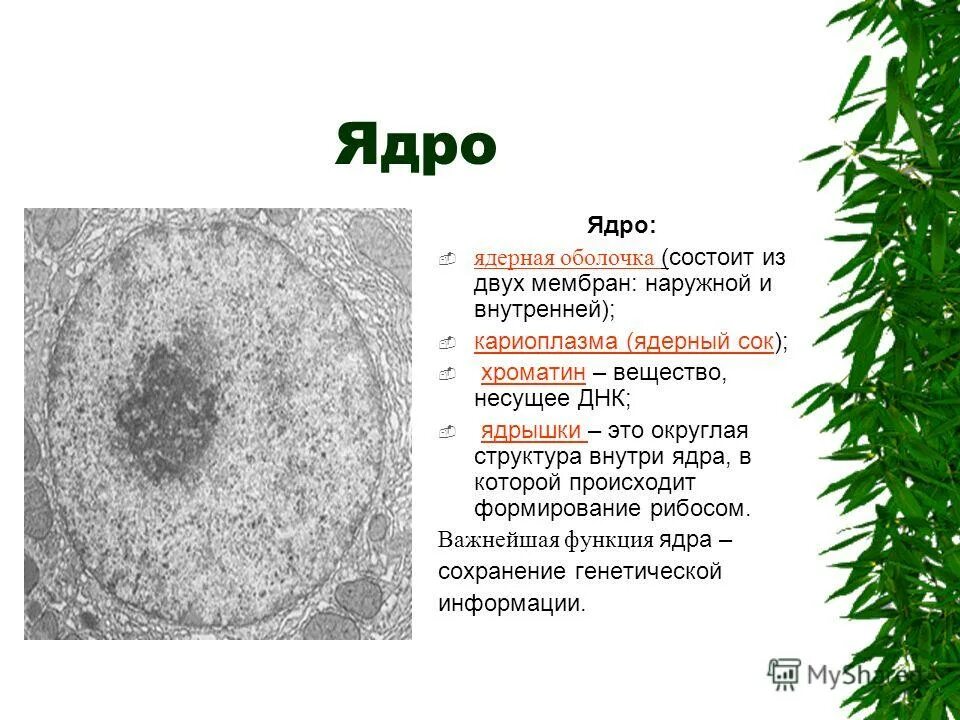 Ядро

Ядро:

ядерная оболочка (состоит из двух мембран: наружной и внутренней);

кариоплазма (ядерный сок);

хроматин – вещество, несущее ДНК;

ядрышки – это округлая структура внутри ядра, в которой происходит формирование рибосом.

Важнейшая функция ядра – сохранение генетической информации.

MyShared